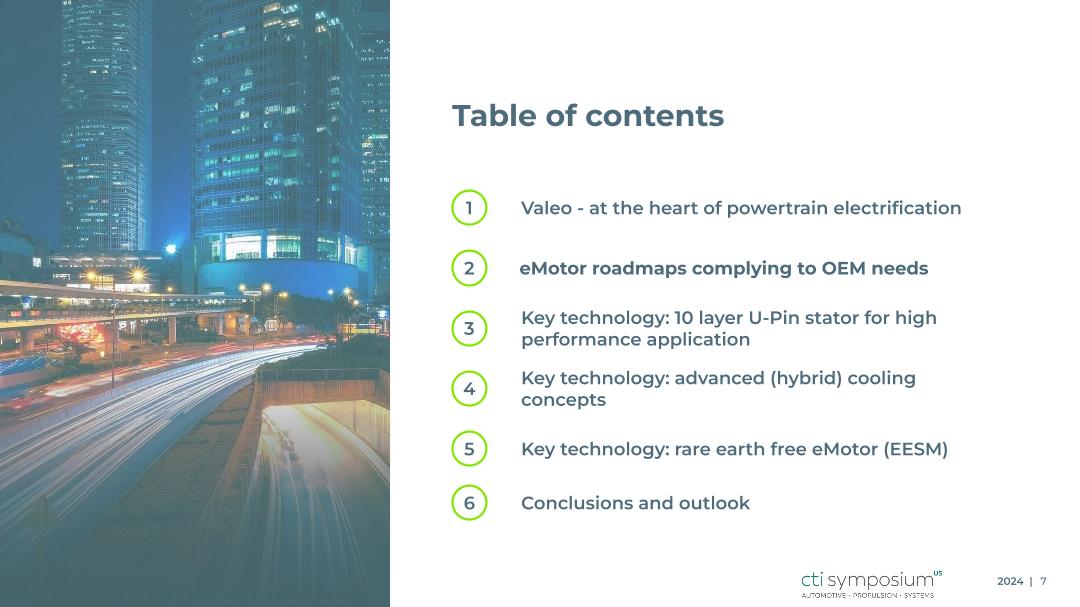 Table of contents

1 Valeo - at the heart of powertrain electrification

2 eMotor roadmaps complying to OEM needs

3 Key technology: 10 layer U-Pin stator for high performance application

4 Key technology: advanced (hybrid) cooling concepts

5 Key technology: rare earth free eMotor (EESM)

6 Conclusions and outlook

cti symposium US
AUTOMOTIVE · PROPULSION · SYSTEMS

2024 | 7